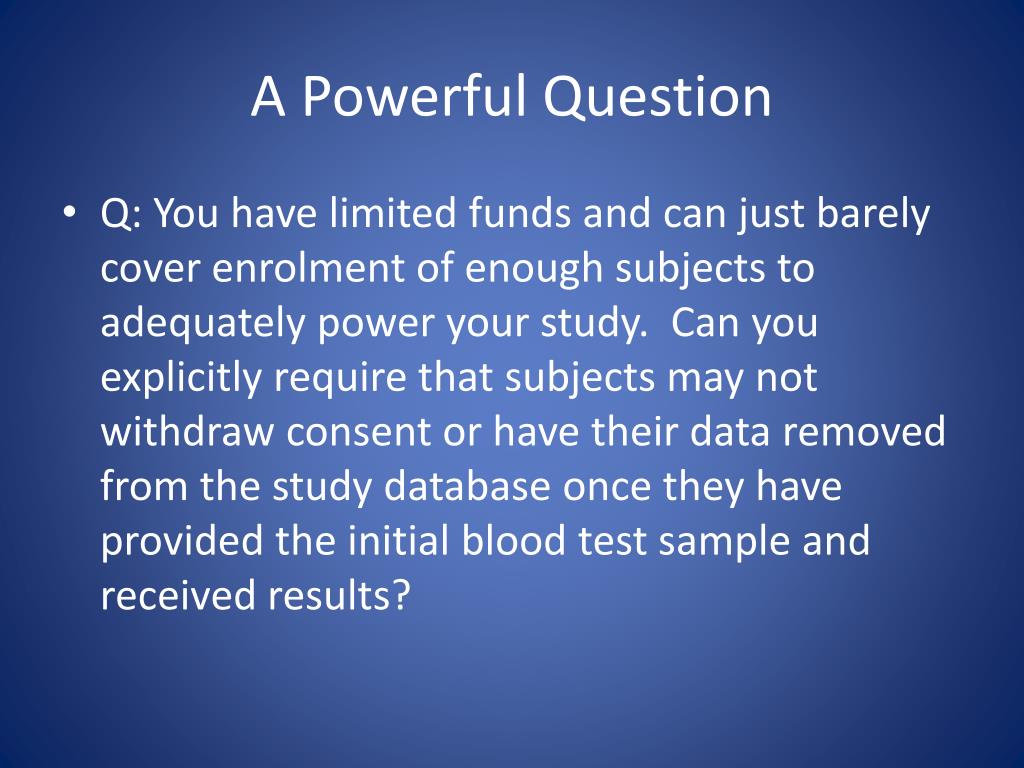 A Powerful Question

• Q: You have limited funds and can just barely cover enrolment of enough subjects to adequately power your study.  Can you explicitly require that subjects may not withdraw consent or have their data removed from the study database once they have provided the initial blood test sample and received results?